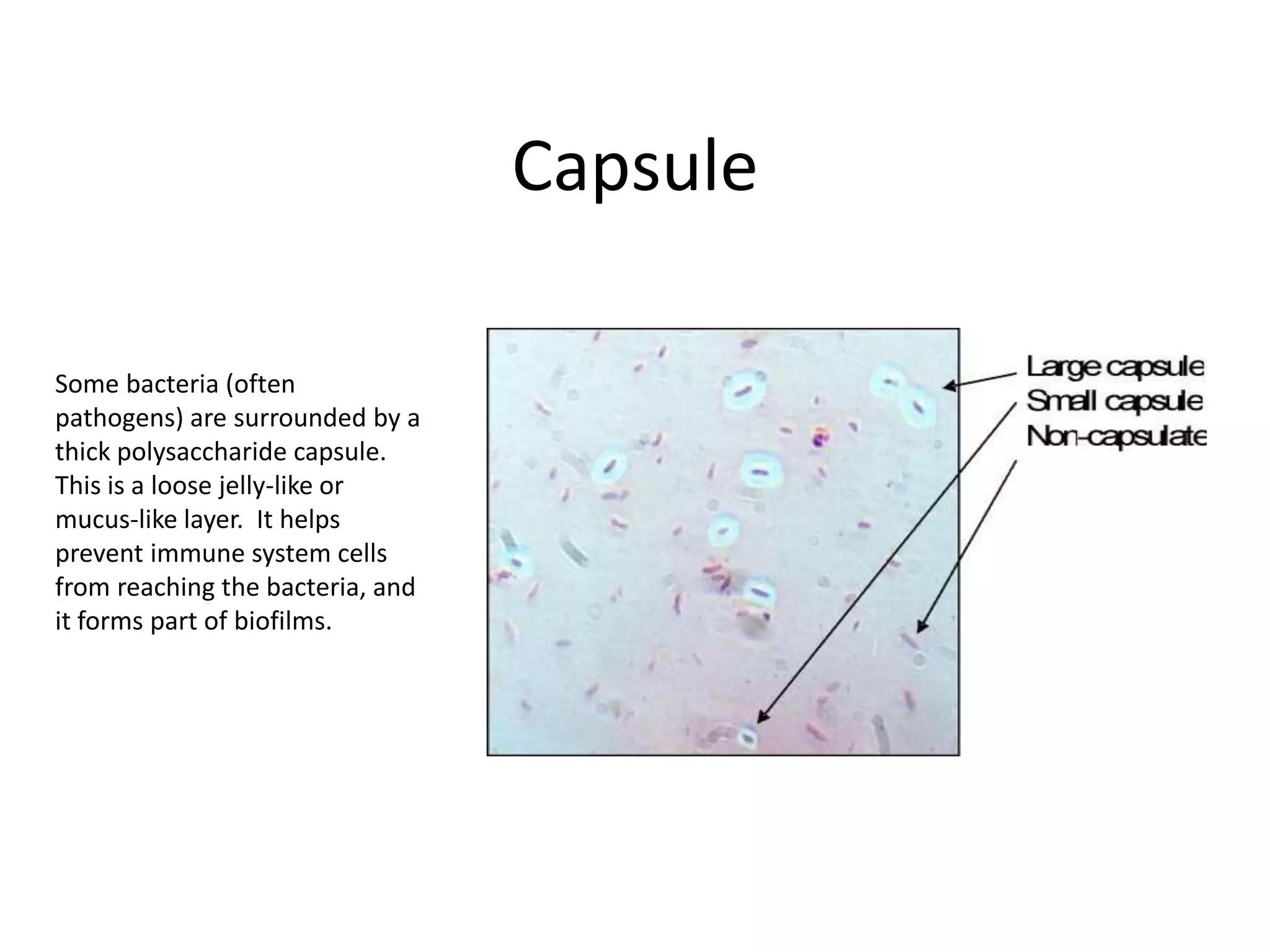 Capsule

Some bacteria (often pathogens) are surrounded by a thick polysaccharide capsule. This is a loose jelly-like or mucus-like layer. It helps prevent immune system cells from reaching the bacteria, and it forms part of biofilms.

Large capsule
Small capsule
Non-capsulate